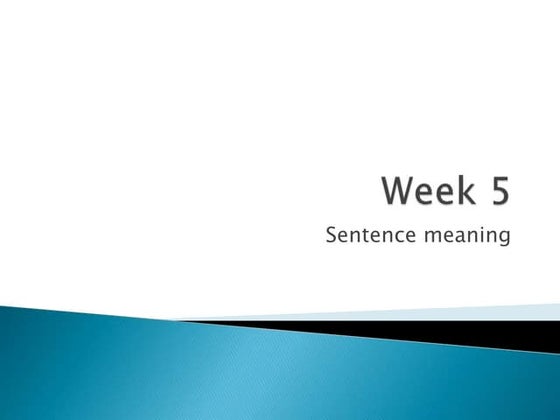 Week 5

Sentence meaning